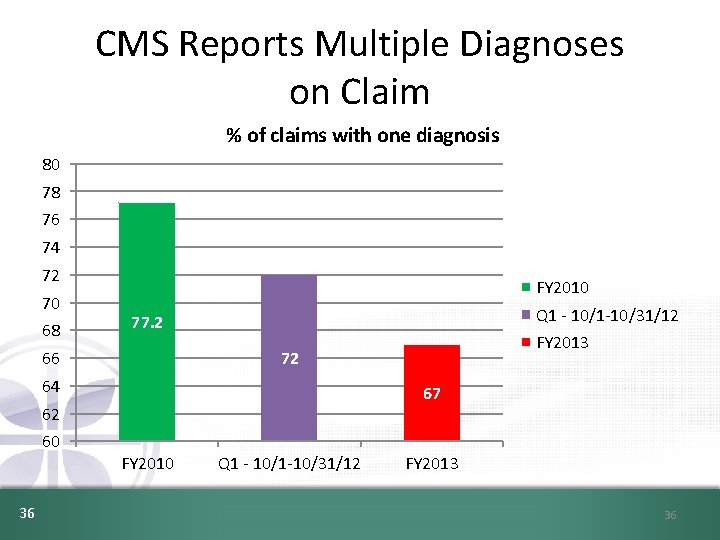 CMS Reports Multiple Diagnoses on Claim

% of claims with one diagnosis

80
78
76
74
72
70
68
66
64
62
60

77.2
72
67

FY2010
Q1 - 10/1-10/31/12
FY2013

FY2010
Q1 - 10/1-10/31/12
FY2013

36

36